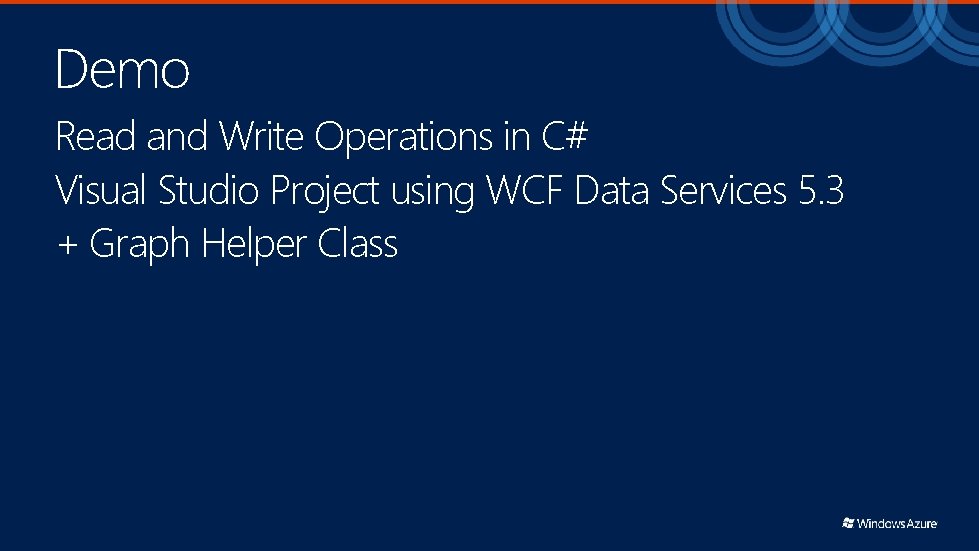 Demo

Read and Write Operations in C#
Visual Studio Project using WCF Data Services 5.3
+ Graph Helper Class

Windows Azure